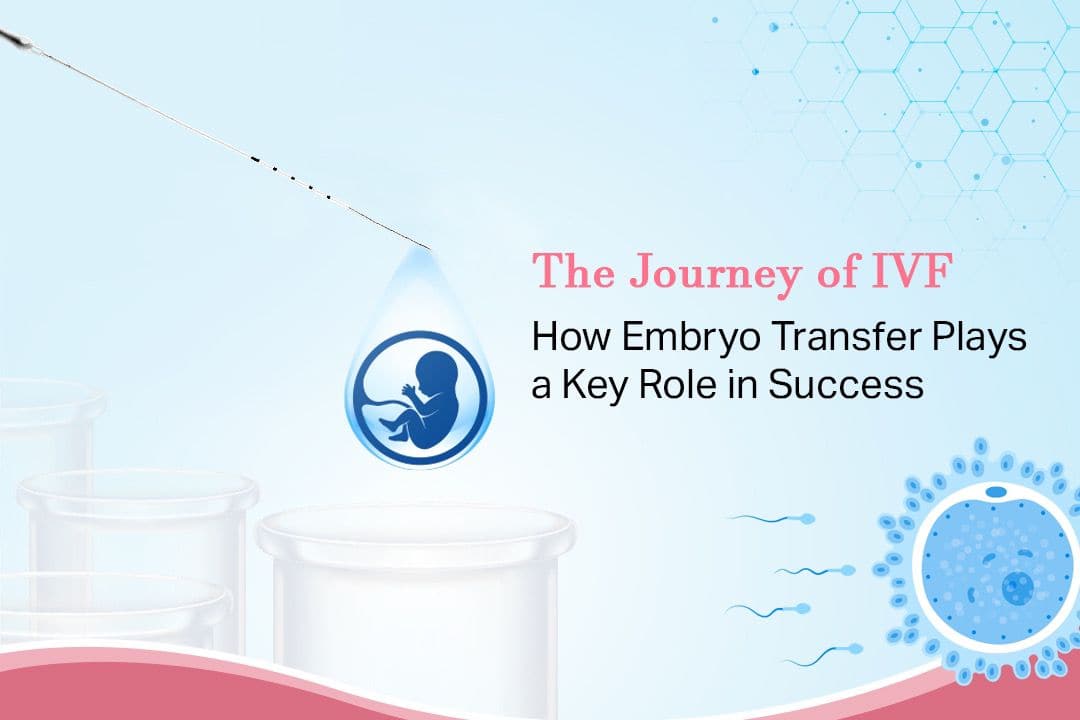 The Journey of IVF

How Embryo Transfer Plays a Key Role in Success